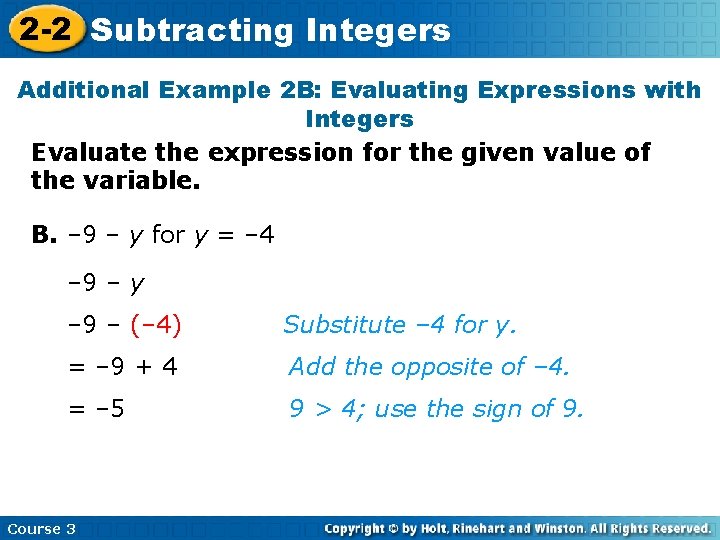 2-2 Subtracting Integers

Additional Example 2B: Evaluating Expressions with Integers

Evaluate the expression for the given value of the variable.

B. $-9 - y$ for $y = -4$

$-9 - y$

$-9 - (-4)$ Substitute –4 for y.

$= -9 + 4$ Add the opposite of –4.

$= -5$ 9 > 4; use the sign of 9.

Course 3

Copyright © by Holt, Rinehart and Winston. All Rights Reserved.